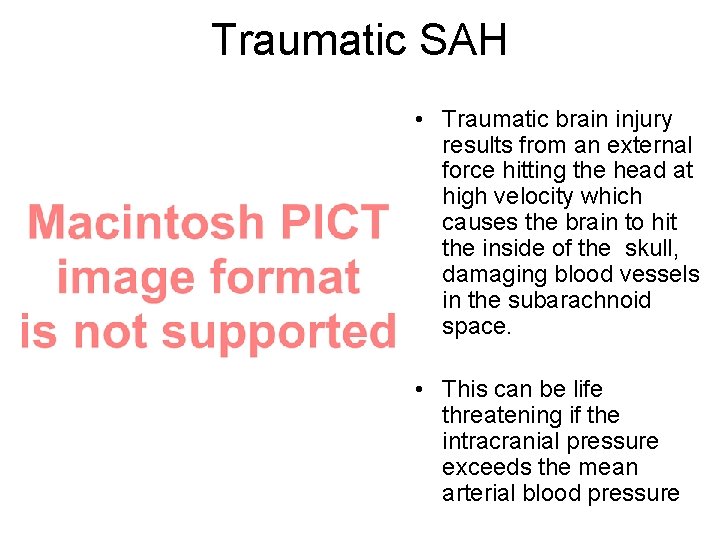 Traumatic SAH

Macintosh PICT image format is not supported

• Traumatic brain injury results from an external force hitting the head at high velocity which causes the brain to hit the inside of the skull, damaging blood vessels in the subarachnoid space.

• This can be life threatening if the intracranial pressure exceeds the mean arterial blood pressure